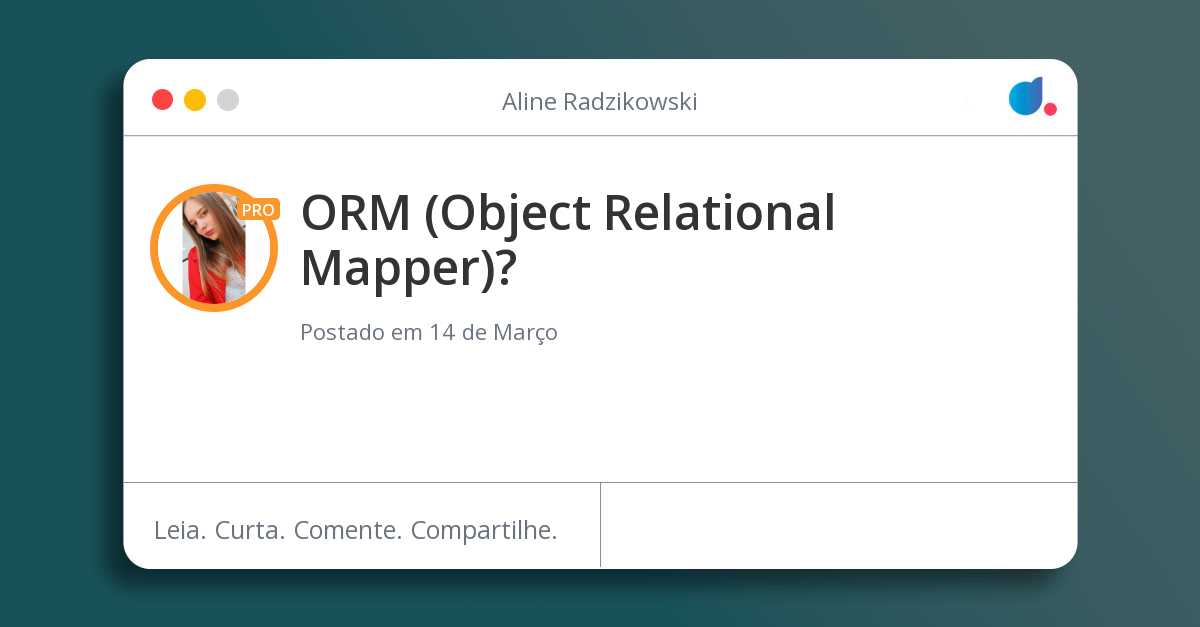 Aline Radzikowski

PRO

ORM (Object Relational Mapper)?

Postado em 14 de Março

Leia. Curta. Comente. Compartilhe.